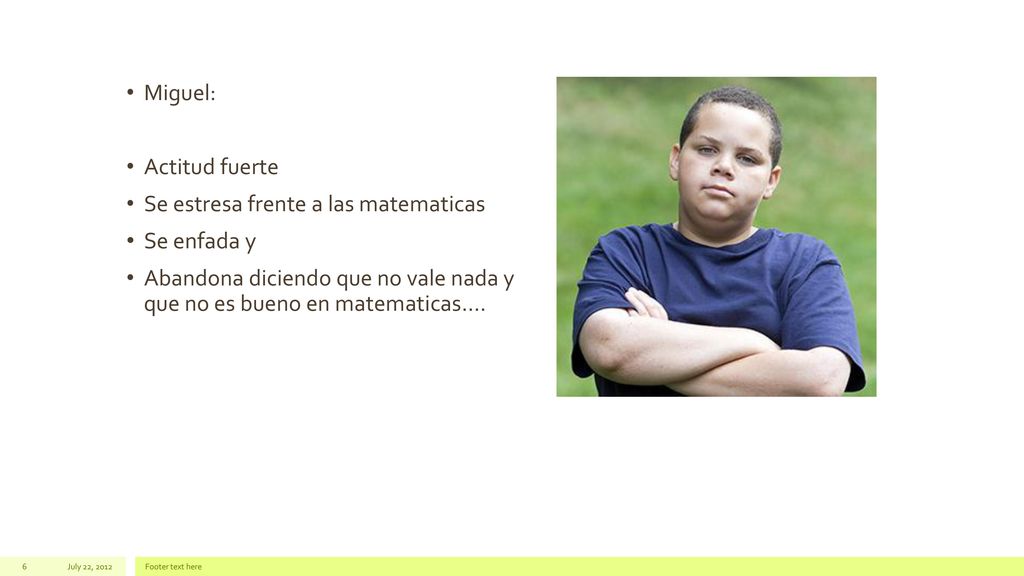 • Miguel:

• Actitud fuerte
• Se estresa frente a las matematicas
• Se enfada y
• Abandona diciendo que no vale nada y que no es bueno en matematicas….

6 July 22, 2012 Footer text here